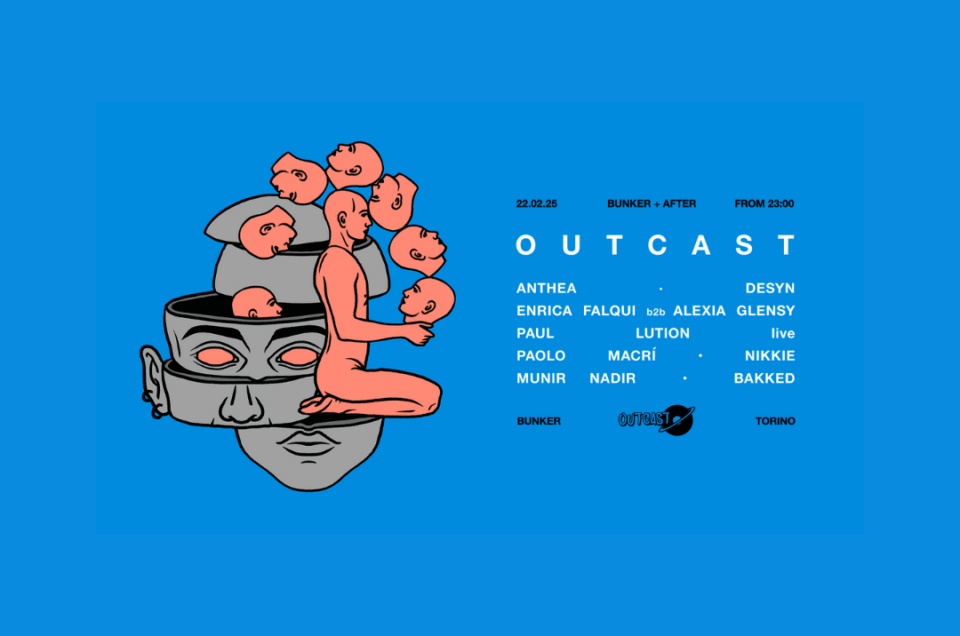 22.02.25 BUNKER + AFTER FROM 23:00

OUTCAST

ANTHEA · DESYN
ENRICA FALQUI b2b ALEXIA GLENSY
PAUL LUTION live
PAOLO MACRÍ · NIKKIE
MUNIR NADIR · BAKKED

BUNKER OUTCAST TORINO